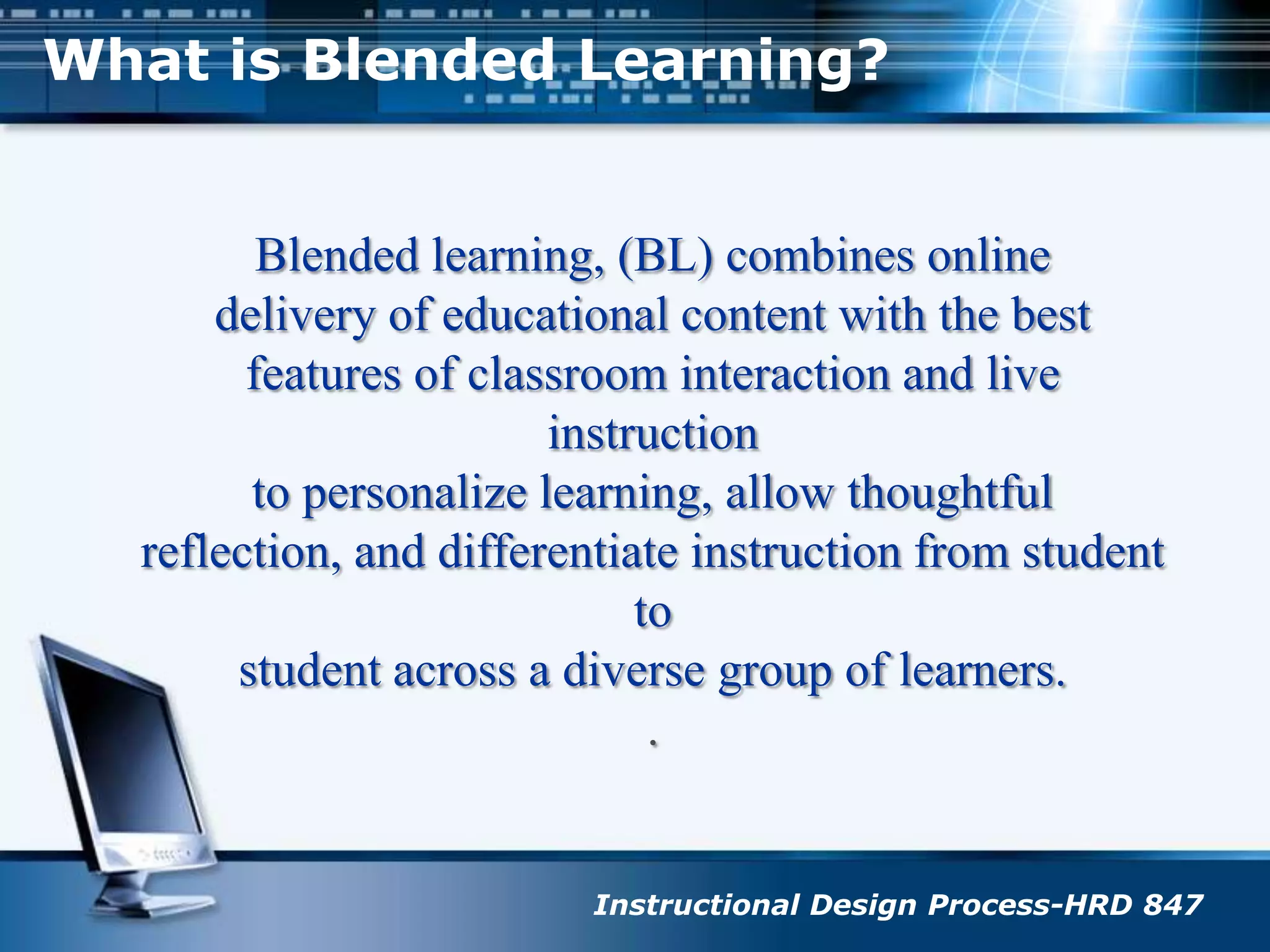 What is Blended Learning?

Blended learning, (BL) combines online delivery of educational content with the best features of classroom interaction and live instruction
to personalize learning, allow thoughtful reflection, and differentiate instruction from student to
student across a diverse group of learners.
.

Instructional Design Process-HRD 847